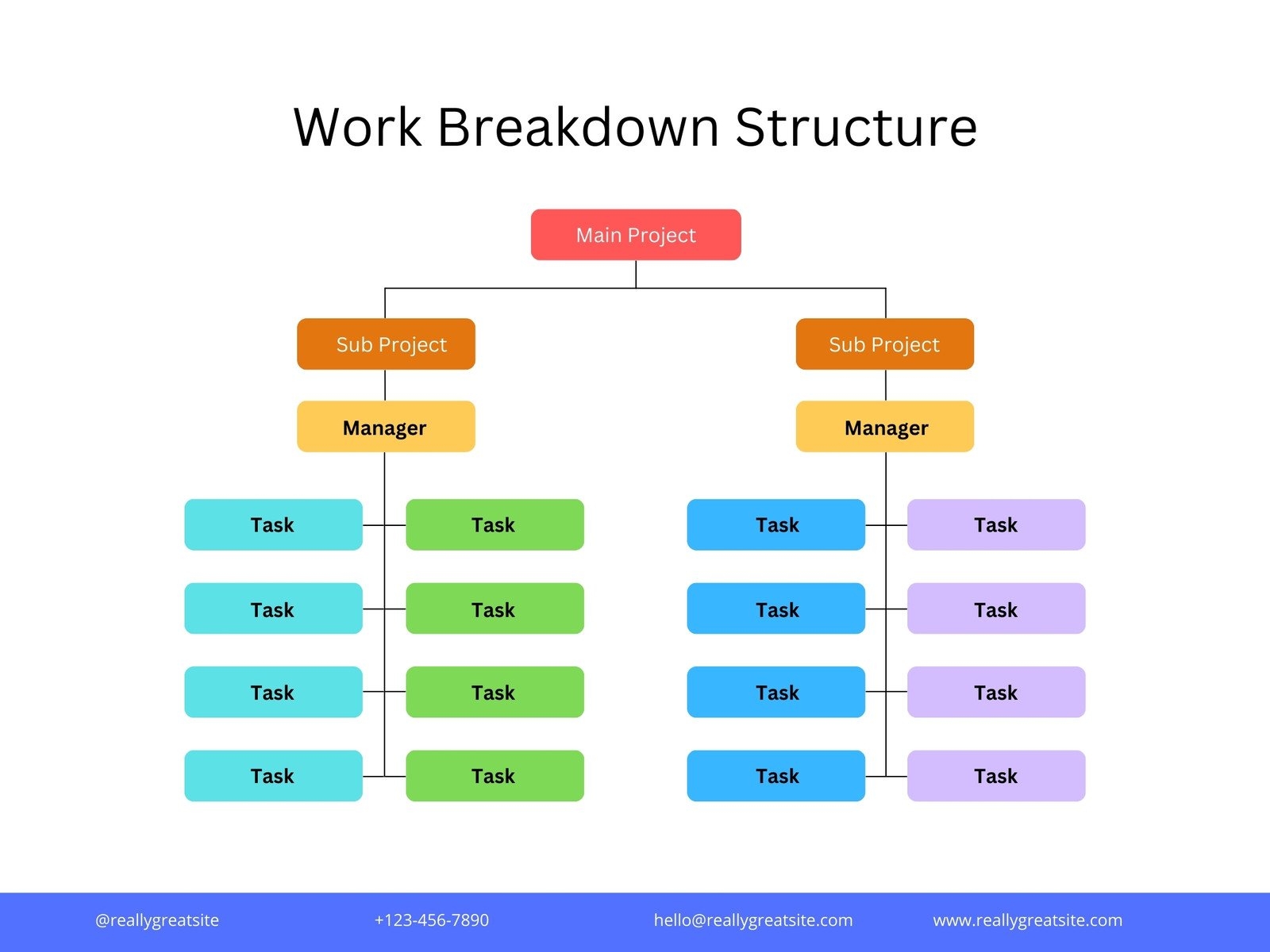 Work Breakdown Structure

Main Project

Sub Project

Manager

Task
Task
Task
Task
Task
Task
Task
Task

Sub Project

Manager

Task
Task
Task
Task
Task
Task
Task
Task

@reallygreatsite +123-456-7890 hello@reallygreatsite.com www.reallygreatsite.com